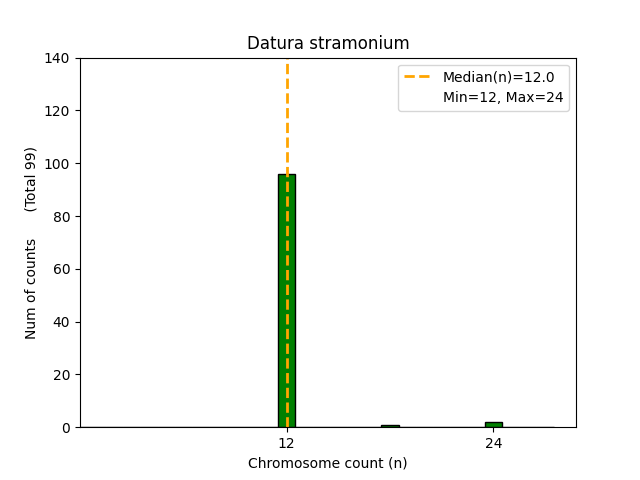 Datura stramonium

Median(n)=12.0
Min=12, Max=24

Num of counts (Total 99)

140
120
100
80
60
40
20
0

12
24

Chromosome count (n)